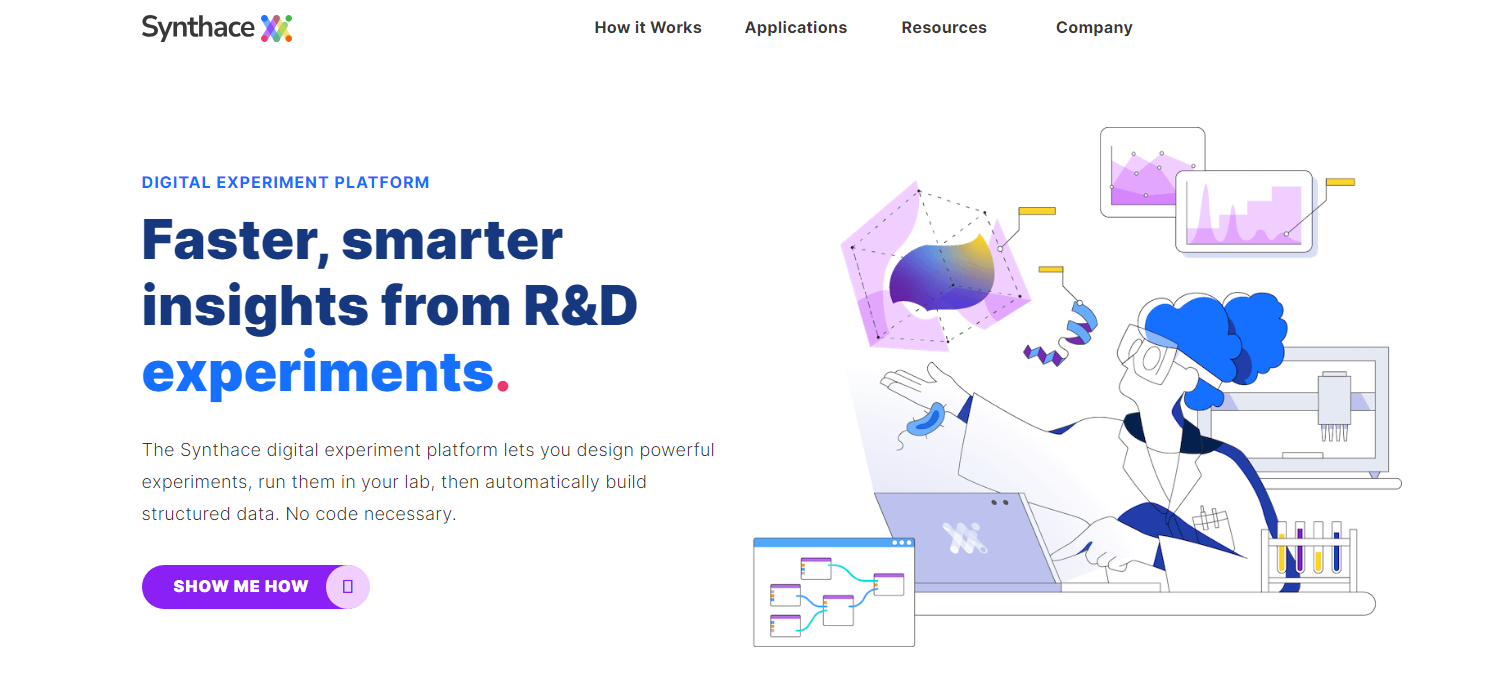 Synthace

How it Works Applications Resources Company

DIGITAL EXPERIMENT PLATFORM

Faster, smarter insights from R&D experiments.

The Synthace digital experiment platform lets you design powerful experiments, run them in your lab, then automatically build structured data. No code necessary.

SHOW ME HOW